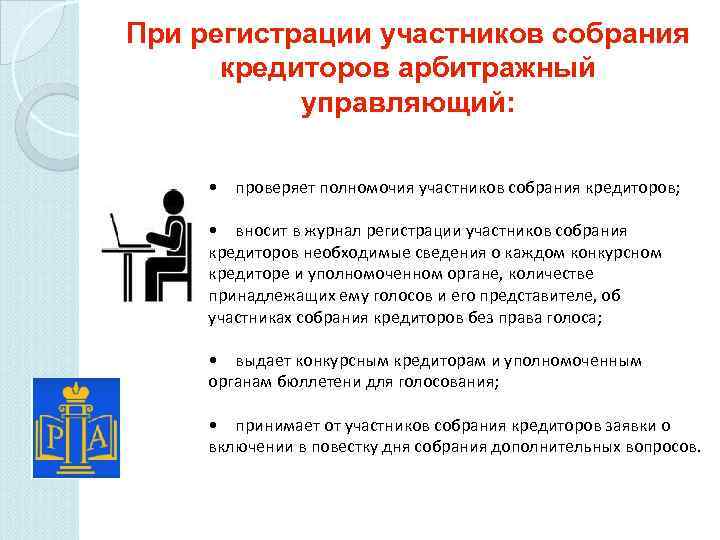 При регистрации участников собрания кредиторов арбитражный управляющий:

• проверяет полномочия участников собрания кредиторов;

• вносит в журнал регистрации участников собрания кредиторов необходимые сведения о каждом конкурсном кредиторе и уполномоченном органе, количестве принадлежащих ему голосов и его представителе, об участниках собрания кредиторов без права голоса;

• выдает конкурсным кредиторам и уполномоченным органам бюллетени для голосования;

• принимает от участников собрания кредиторов заявки о включении в повестку дня собрания дополнительных вопросов.

Р А